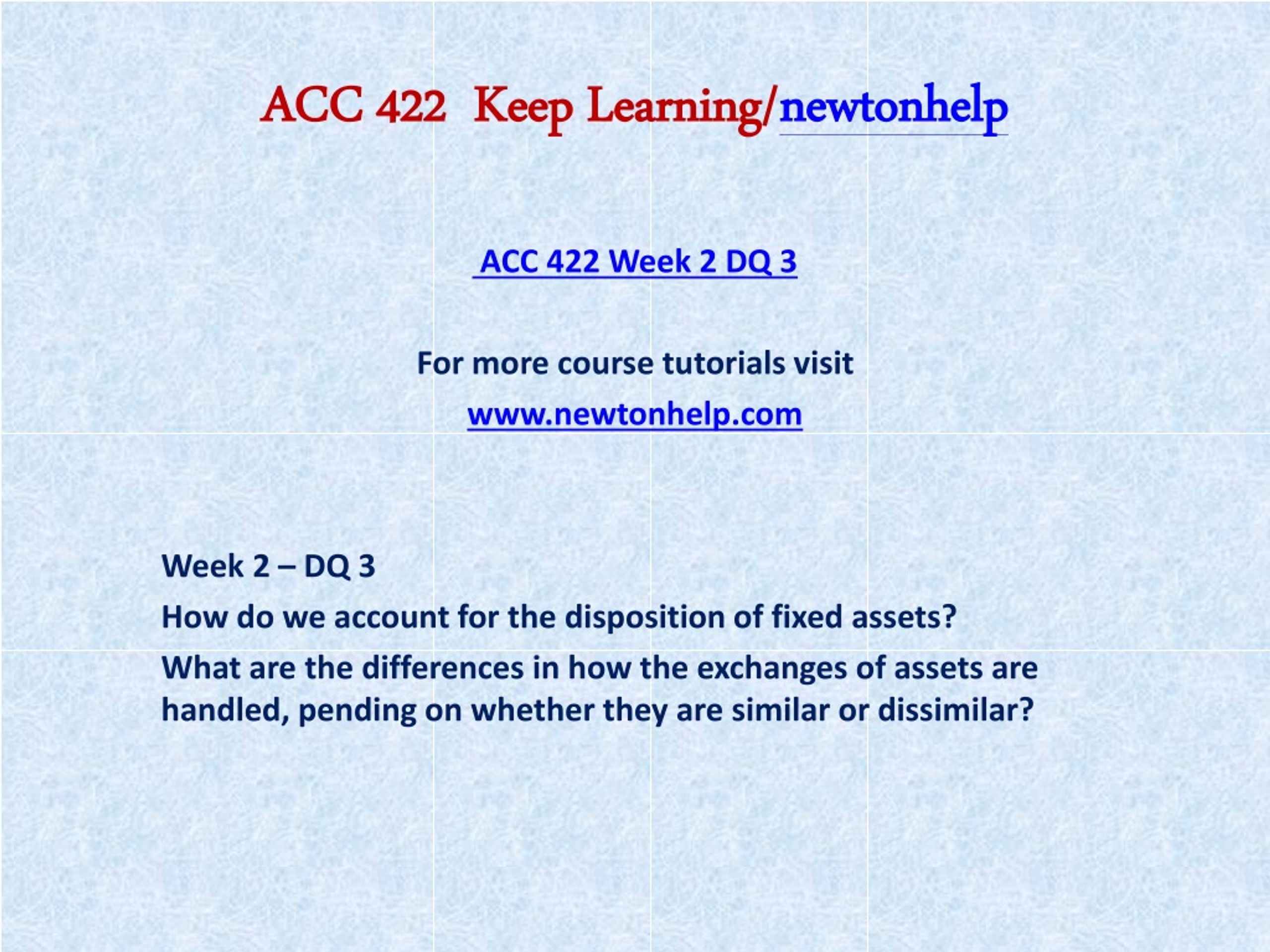 ACC 422  Keep Learning/newtonhelp

ACC 422 Week 2 DQ 3

For more course tutorials visit

www.newtonhelp.com

Week 2 – DQ 3

How do we account for the disposition of fixed assets?

What are the differences in how the exchanges of assets are handled, pending on whether they are similar or dissimilar?